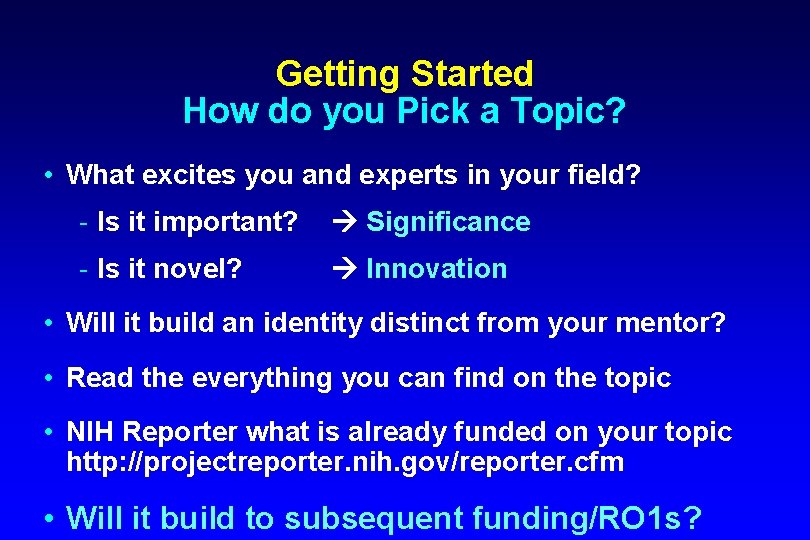 Getting Started
How do you Pick a Topic?

• What excites you and experts in your field?

- Is it important? → Significance

- Is it novel? → Innovation

• Will it build an identity distinct from your mentor?

• Read the everything you can find on the topic

• NIH Reporter what is already funded on your topic http://projectreporter.nih.gov/reporter.cfm

• Will it build to subsequent funding/RO1s?